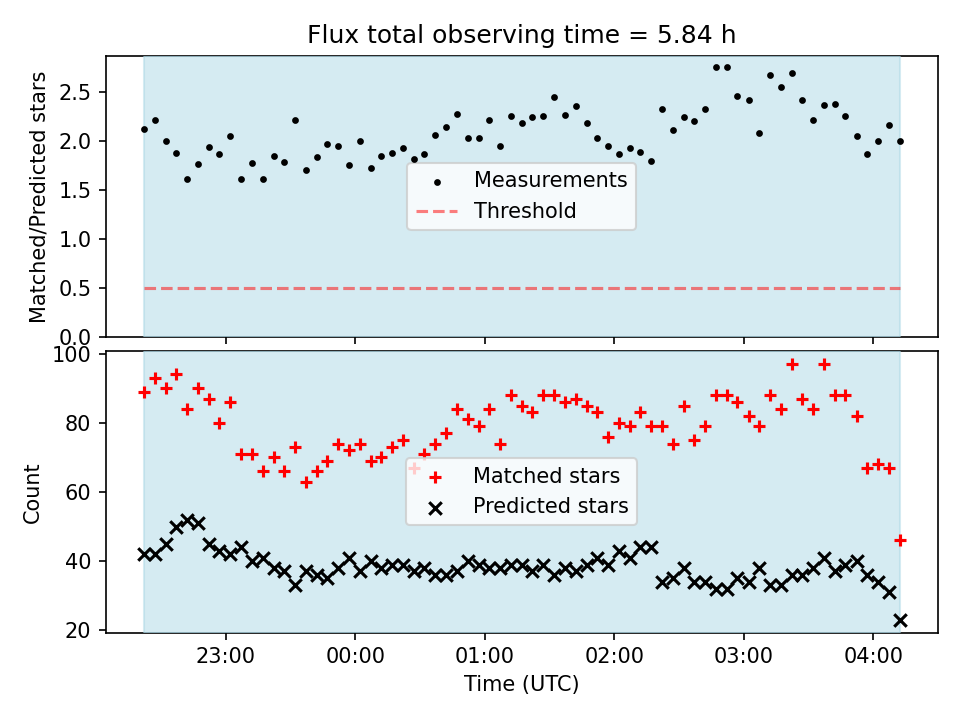 Flux total observing time = 5.84 h

Matched/Predicted stars

2.5
2.0
1.5
1.0
0.5
0.0

Measurements
Threshold

Count

100
80
60
40
20

Matched stars
Predicted stars

23:00
00:00
01:00
02:00
03:00
04:00

Time (UTC)